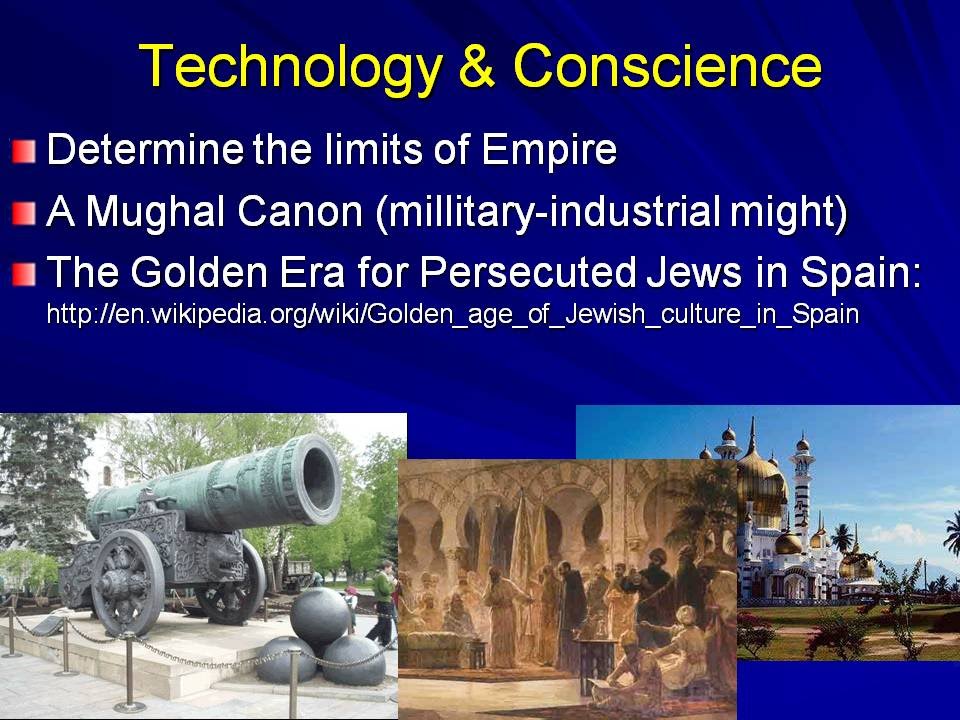 Technology & Conscience

Determine the limits of Empire

A Mughal Canon (millitary-industrial might)

The Golden Era for Persecuted Jews in Spain: http://en.wikipedia.org/wiki/Golden_age_of_Jewish_culture_in_Spain